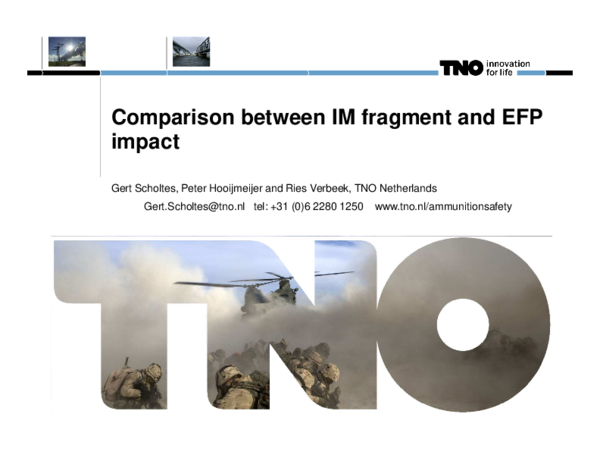 TNO innovation for life

Comparison between IM fragment and EFP impact

Gert Scholtes, Peter Hooijmeijer and Ries Verbeek, TNO Netherlands
Gert.Scholtes@tno.nl tel: +31 (0)6 2280 1250 www.tno.nl/ammunitionsafety

TNO